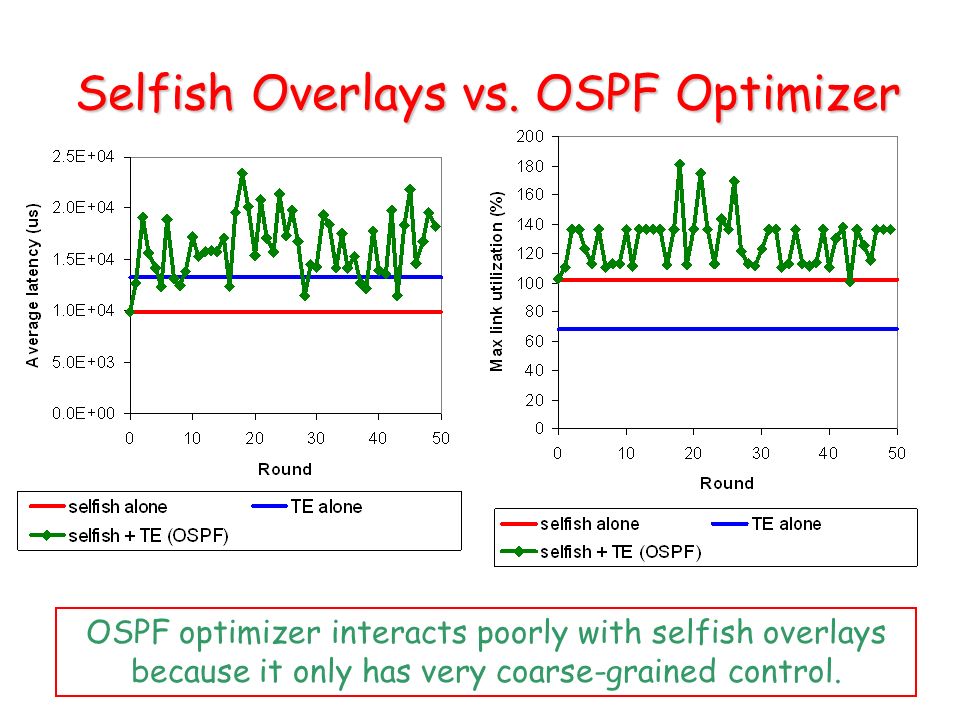 Selfish Overlays vs. OSPF Optimizer

2.5E+04
2.0E+04
1.5E+04
1.0E+04
5.0E+03
0.0E+00
Average latency (us)
0
10
20
30
40
50
Round

selfish alone
TE alone
selfish + TE (OSPF)

200
180
160
140
120
100
80
60
40
20
0
Max link utilization (%)
0
10
20
30
40
50
Round

selfish alone
TE alone
selfish + TE (OSPF)

OSPF optimizer interacts poorly with selfish overlays because it only has very coarse-grained control.